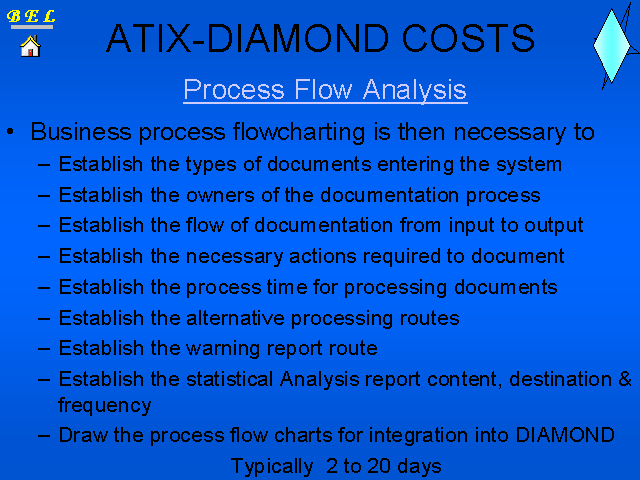 B E L

ATIX-DIAMOND COSTS

Process Flow Analysis

• Business process flowcharting is then necessary to
– Establish the types of documents entering the system
– Establish the owners of the documentation process
– Establish the flow of documentation from input to output
– Establish the necessary actions required to document
– Establish the process time for processing documents
– Establish the alternative processing routes
– Establish the warning report route
– Establish the statistical Analysis report content, destination & frequency
– Draw the process flow charts for integration into DIAMOND

Typically 2 to 20 days